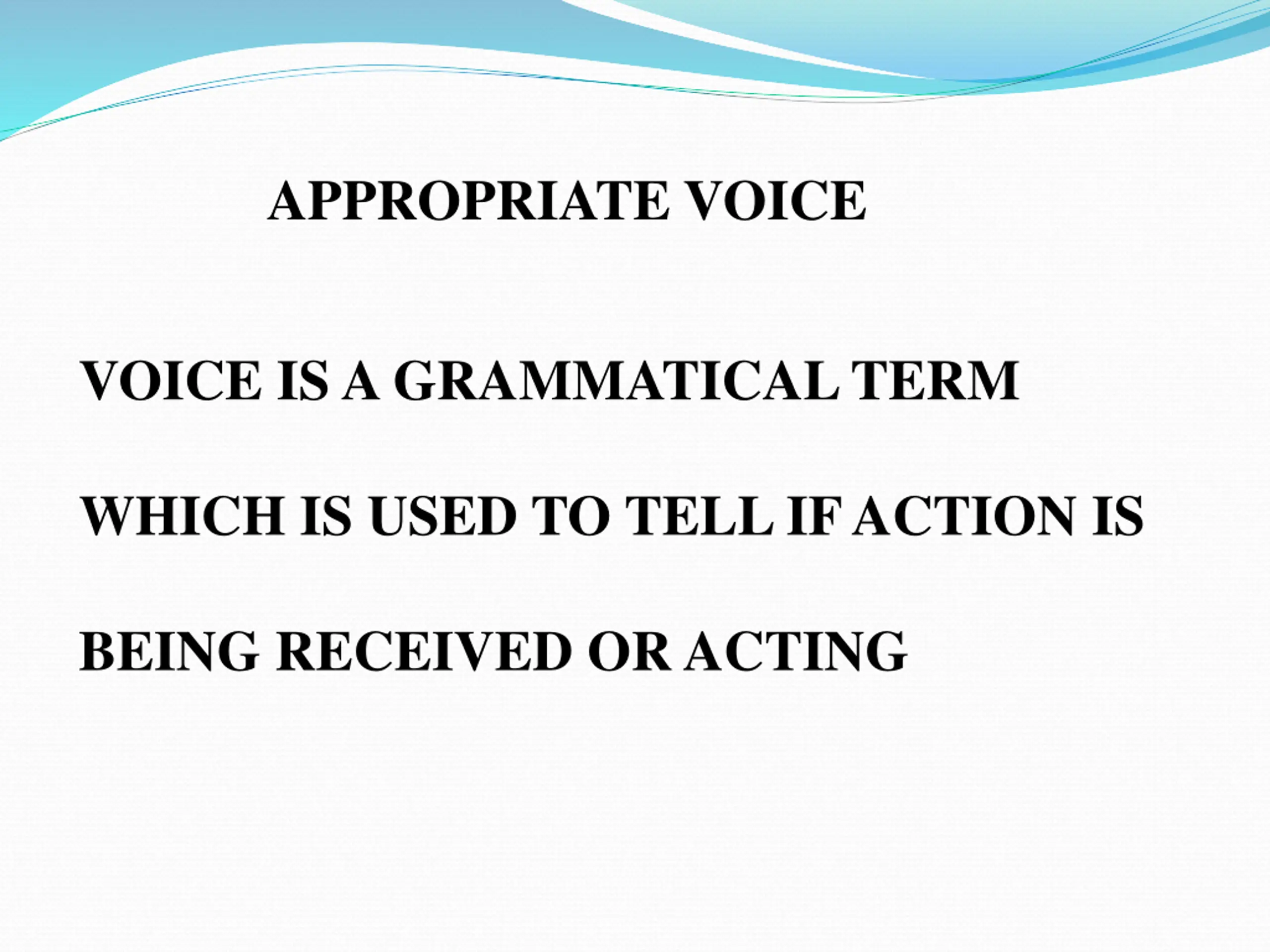 APPROPRIATE VOICE

VOICE IS A GRAMMATICAL TERM WHICH IS USED TO TELL IF ACTION IS BEING RECEIVED OR ACTING